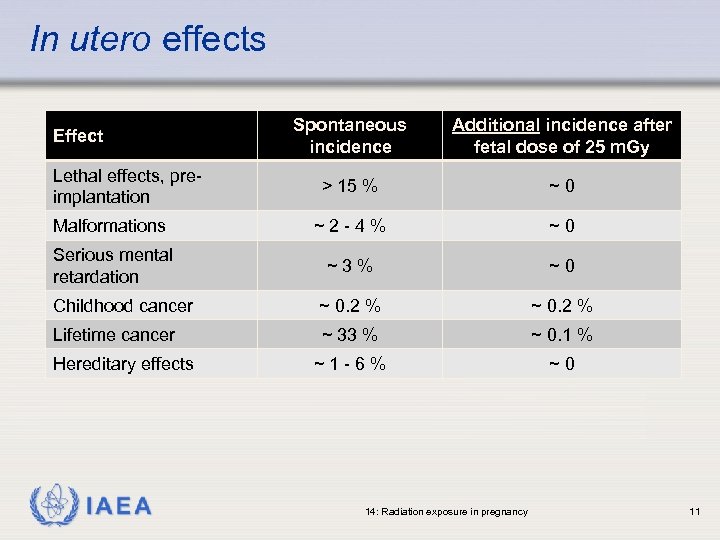 In utero effects

| Effect | Spontaneous incidence | Additional incidence after fetal dose of 25 mGy |
|---|---|---|
| Lethal effects, pre-implantation | > 15 % | ~ 0 |
| Malformations | ~ 2 - 4 % | ~ 0 |
| Serious mental retardation | ~ 3 % | ~ 0 |
| Childhood cancer | ~ 0.2 % | ~ 0.2 % |
| Lifetime cancer | ~ 33 % | ~ 0.1 % |
| Hereditary effects | ~ 1 - 6 % | ~ 0 |

IAEA

14: Radiation exposure in pregnancy

11